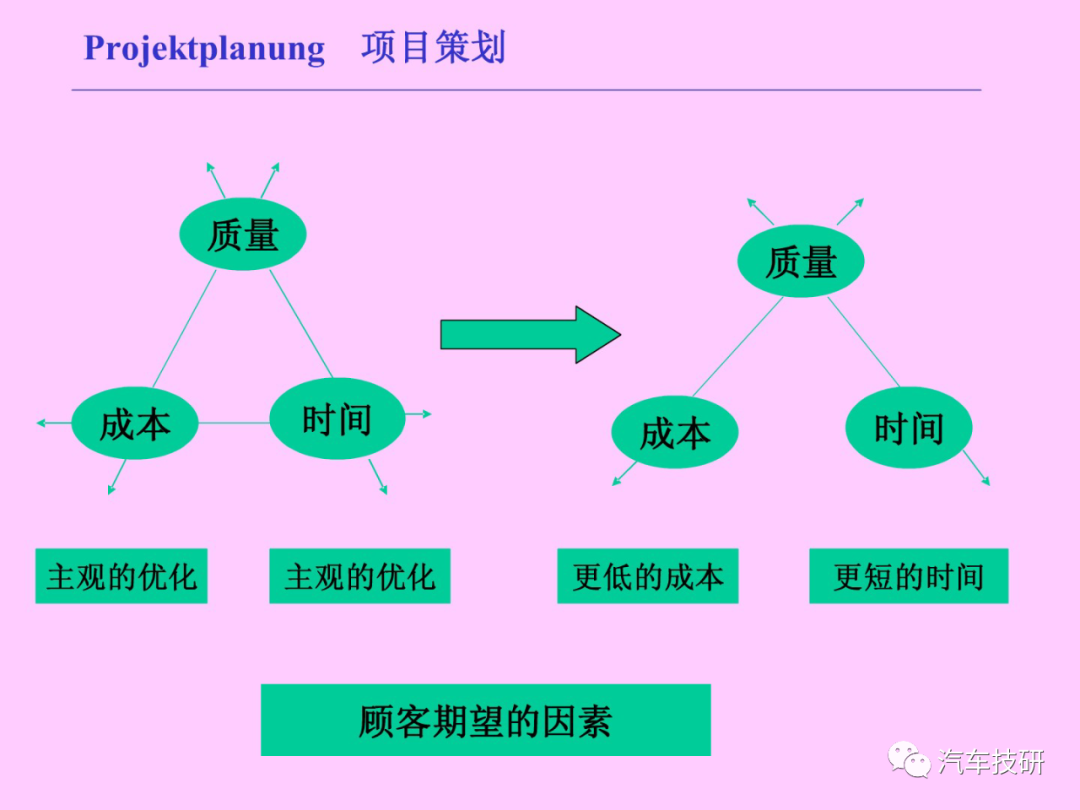 Projektplanung 项目策划

质量

成本

时间

质量

成本

时间

主观的优化

主观的优化

更低的成本

更短的时间

顾客期望的因素

汽车技研